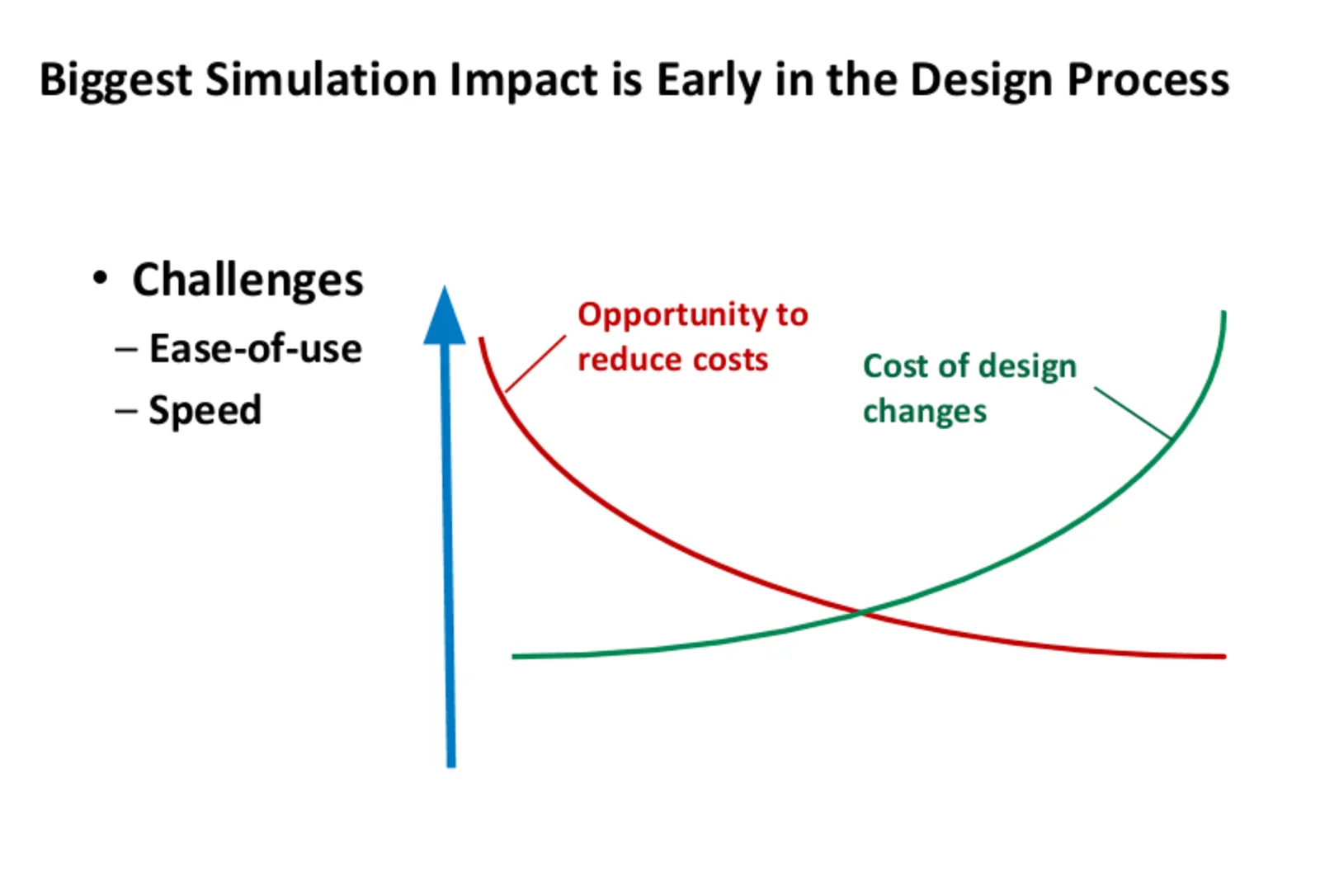 Biggest Simulation Impact is Early in the Design Process

• Challenges
– Ease-of-use
– Speed

Opportunity to reduce costs

Cost of design changes